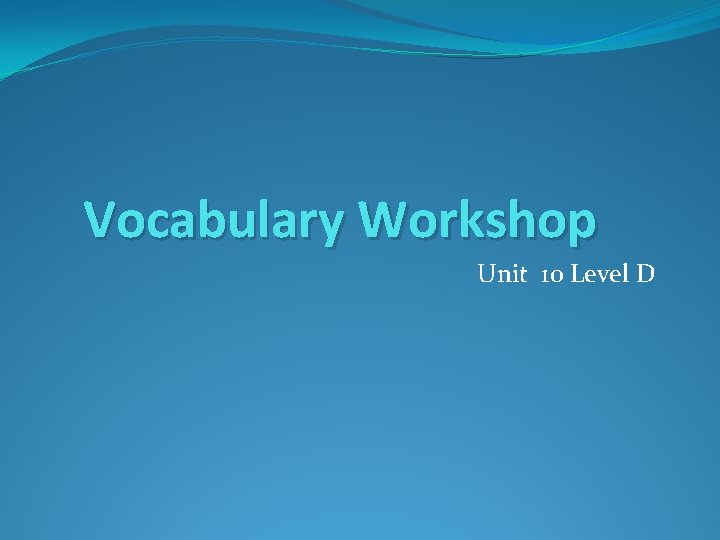 Vocabulary Workshop

Unit 10 Level D